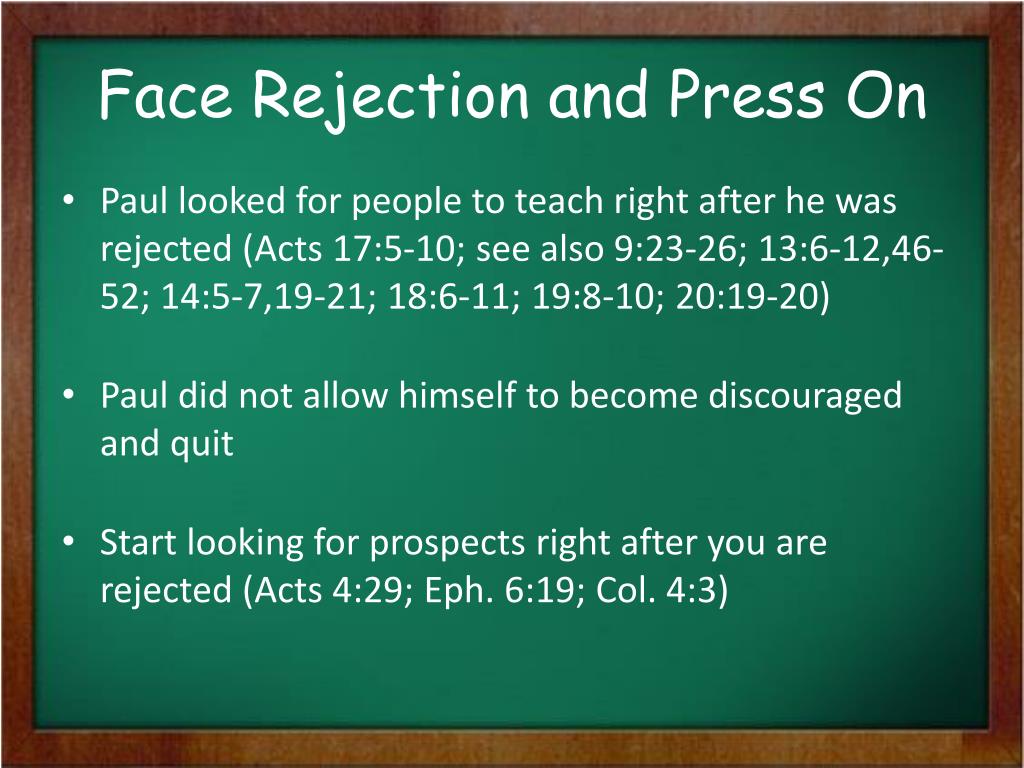 Face Rejection and Press On

• Paul looked for people to teach right after he was rejected (Acts 17:5-10; see also 9:23-26; 13:6-12,46-52; 14:5-7,19-21; 18:6-11; 19:8-10; 20:19-20)

• Paul did not allow himself to become discouraged and quit

• Start looking for prospects right after you are rejected (Acts 4:29; Eph. 6:19; Col. 4:3)